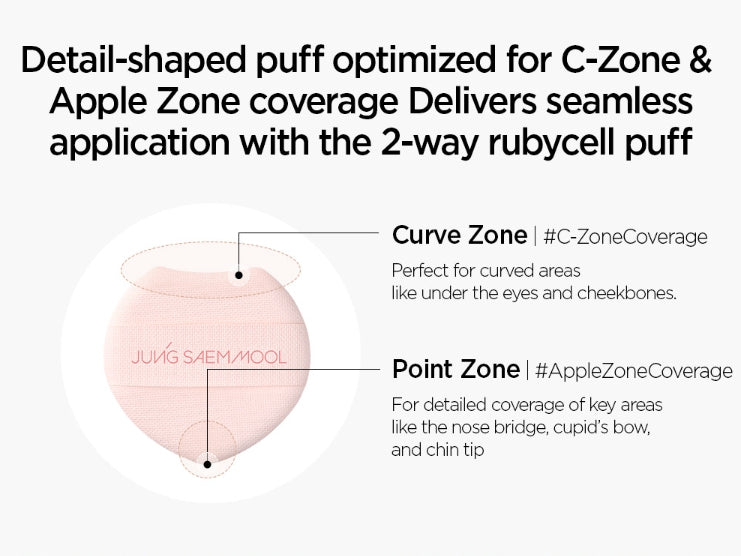 Detail-shaped puff optimized for C-Zone & Apple Zone coverage Delivers seamless application with the 2-way rubycell puff

JUNG SAEMMOOL

Curve Zone | #C-ZoneCoverage

Perfect for curved areas
like under the eyes and cheekbones.

Point Zone | #AppleZoneCoverage

For detailed coverage of key areas
like the nose bridge, cupid's bow,
and chin tip